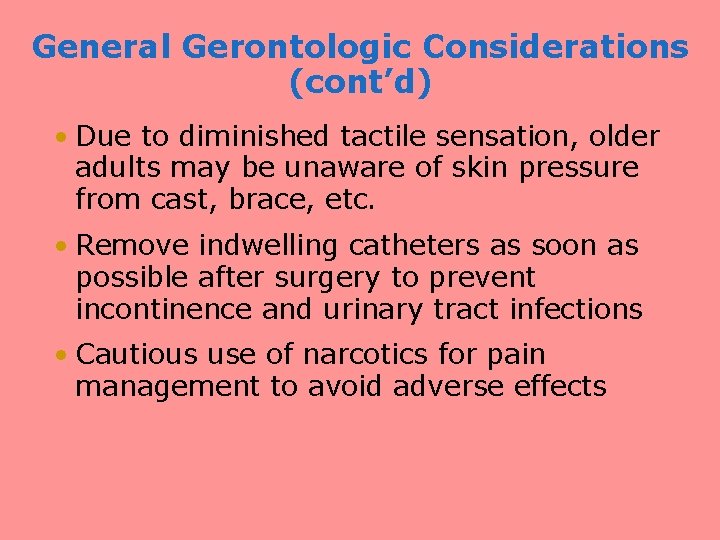 General Gerontologic Considerations (cont’d)

• Due to diminished tactile sensation, older adults may be unaware of skin pressure from cast, brace, etc.

• Remove indwelling catheters as soon as possible after surgery to prevent incontinence and urinary tract infections

• Cautious use of narcotics for pain management to avoid adverse effects